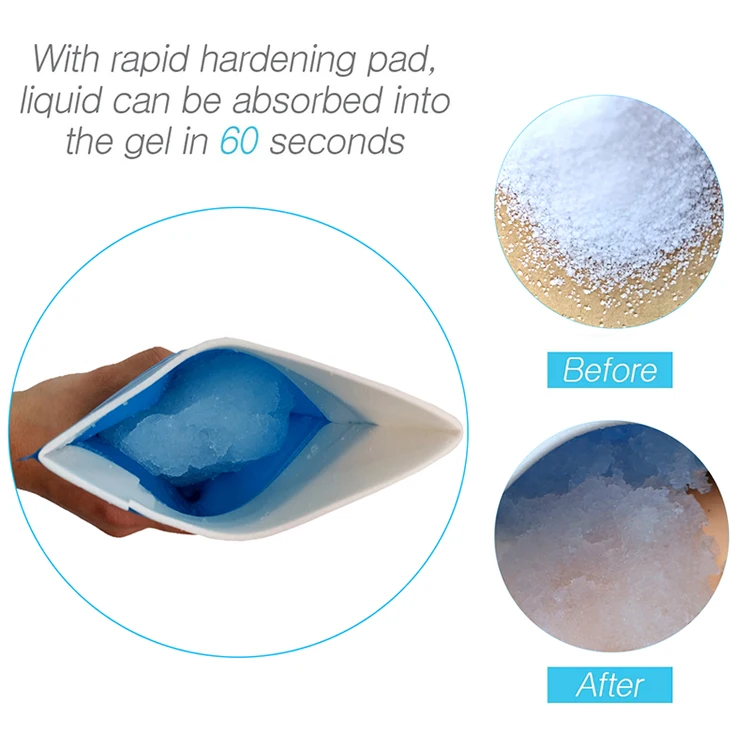 With rapid hardening pad, liquid can be absorbed into the gel in 60 seconds

Before

After